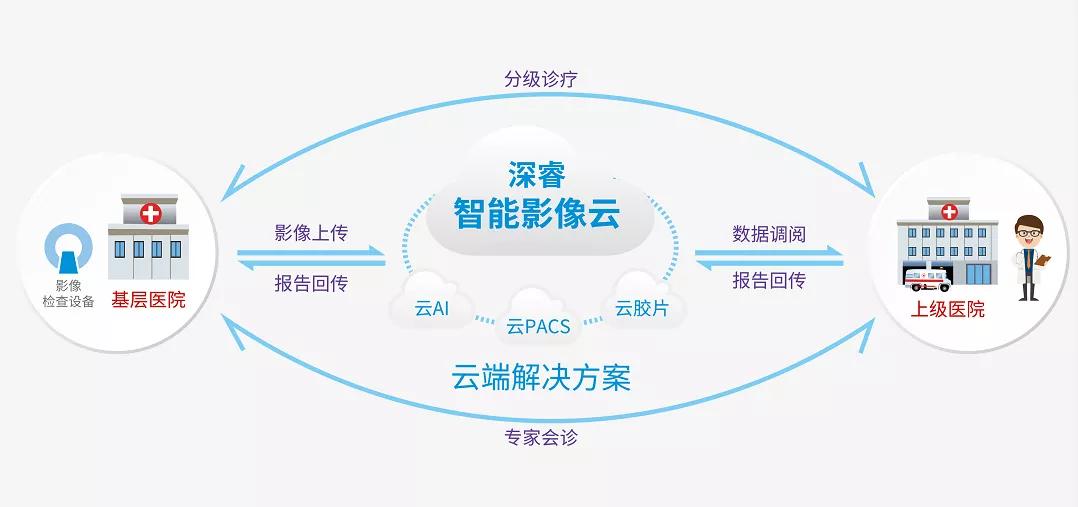 分级诊疗

影像
检查设备

基层医院

影像上传

报告回传

深睿
智能影像云

云AI

云PACS

云胶片

数据调阅

报告回传

上级医院

云端解决方案

专家会诊